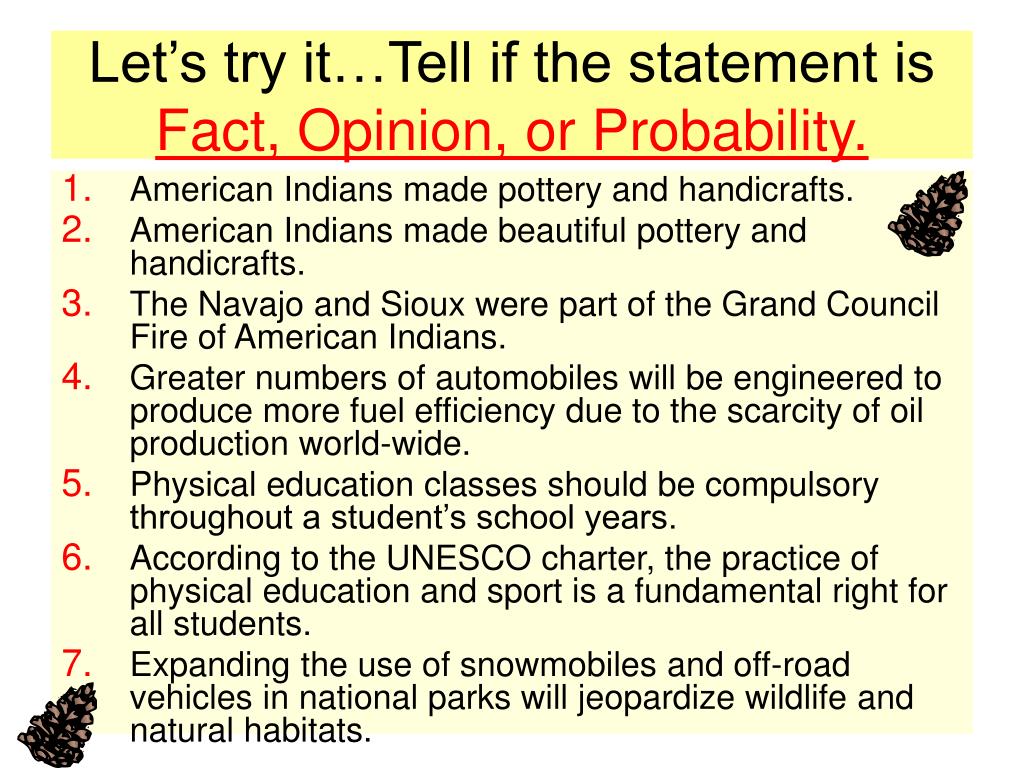 Let’s try it…Tell if the statement is Fact, Opinion, or Probability.

1. American Indians made pottery and handicrafts.
2. American Indians made beautiful pottery and handicrafts.
3. The Navajo and Sioux were part of the Grand Council Fire of American Indians.
4. Greater numbers of automobiles will be engineered to produce more fuel efficiency due to the scarcity of oil production world-wide.
5. Physical education classes should be compulsory throughout a student’s school years.
6. According to the UNESCO charter, the practice of physical education and sport is a fundamental right for all students.
7. Expanding the use of snowmobiles and off-road vehicles in national parks will jeopardize wildlife and natural habitats.